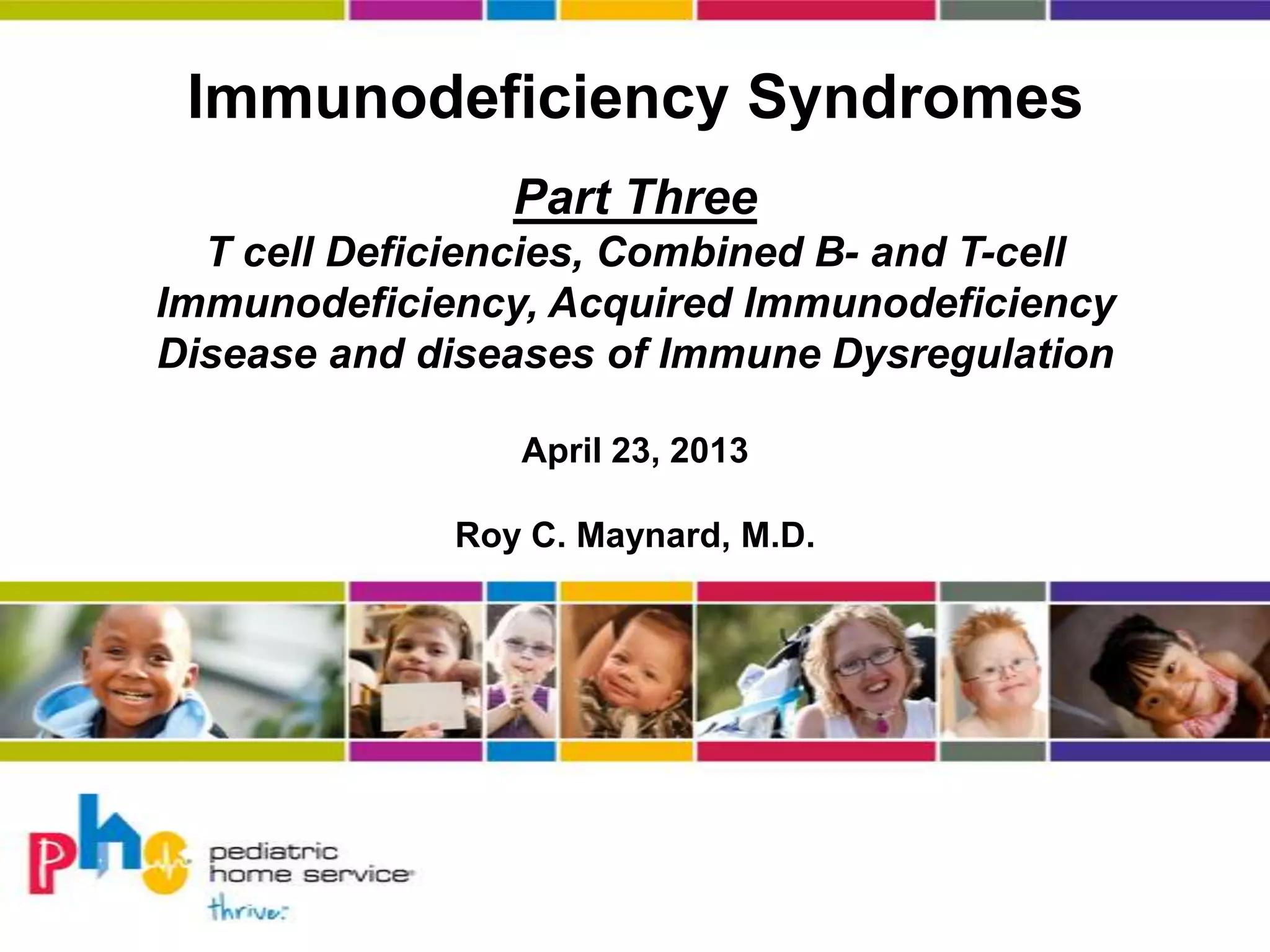 Immunodeficiency Syndromes

Part Three

T cell Deficiencies, Combined B- and T-cell Immunodeficiency, Acquired Immunodeficiency Disease and diseases of Immune Dysregulation

April 23, 2013

Roy C. Maynard, M.D.

phs

pediatric home service

thrive: